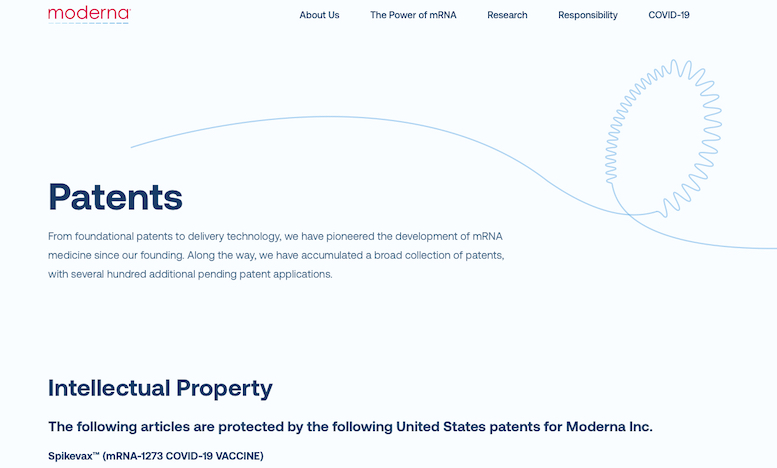 moderna

About Us The Power of mRNA Research Responsibility COVID-19

Patents

From foundational patents to delivery technology, we have pioneered the development of mRNA medicine since our founding. Along the way, we have accumulated a broad collection of patents, with several hundred additional pending patent applications.

Intellectual Property

The following articles are protected by the following United States patents for Moderna Inc.

Spikevax™ (mRNA-1273 COVID-19 VACCINE)